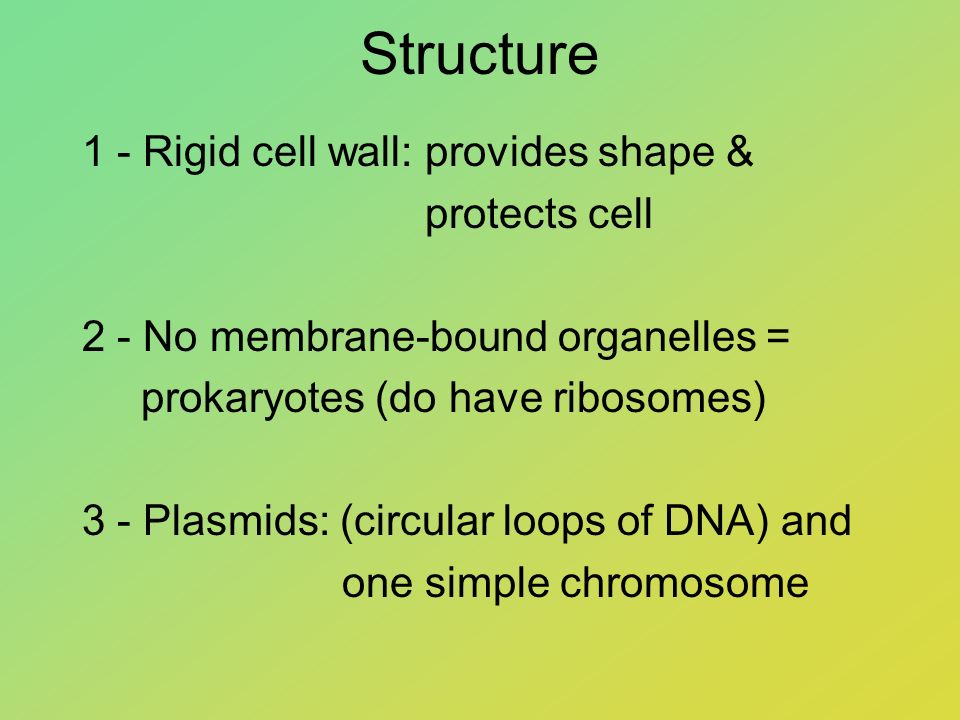 Structure

1 - Rigid cell wall: provides shape & protects cell

2 - No membrane-bound organelles = prokaryotes (do have ribosomes)

3 - Plasmids: (circular loops of DNA) and one simple chromosome